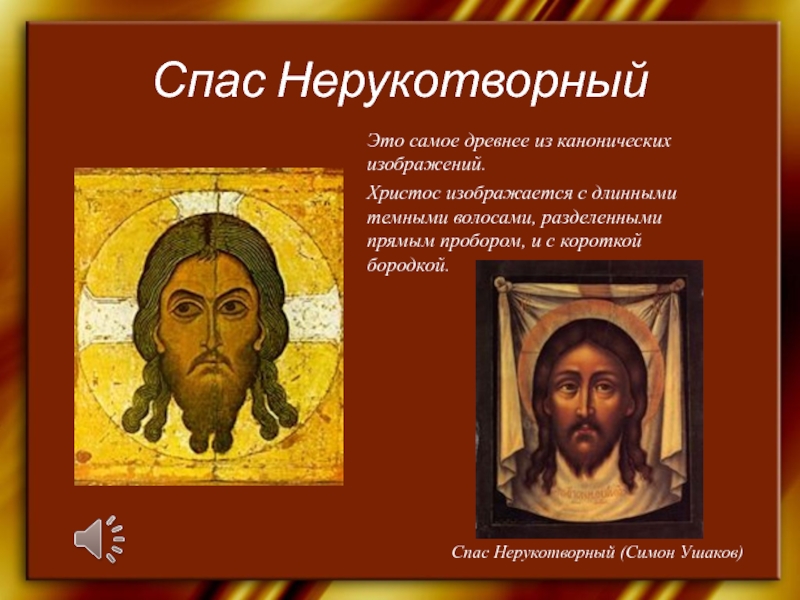 Спас Нерукотворный

Это самое древнее из канонических изображений.

Христос изображается с длинными темными волосами, разделенными прямым пробором, и с короткой бородкой.

Спас Нерукотворный (Симон Ушаков)